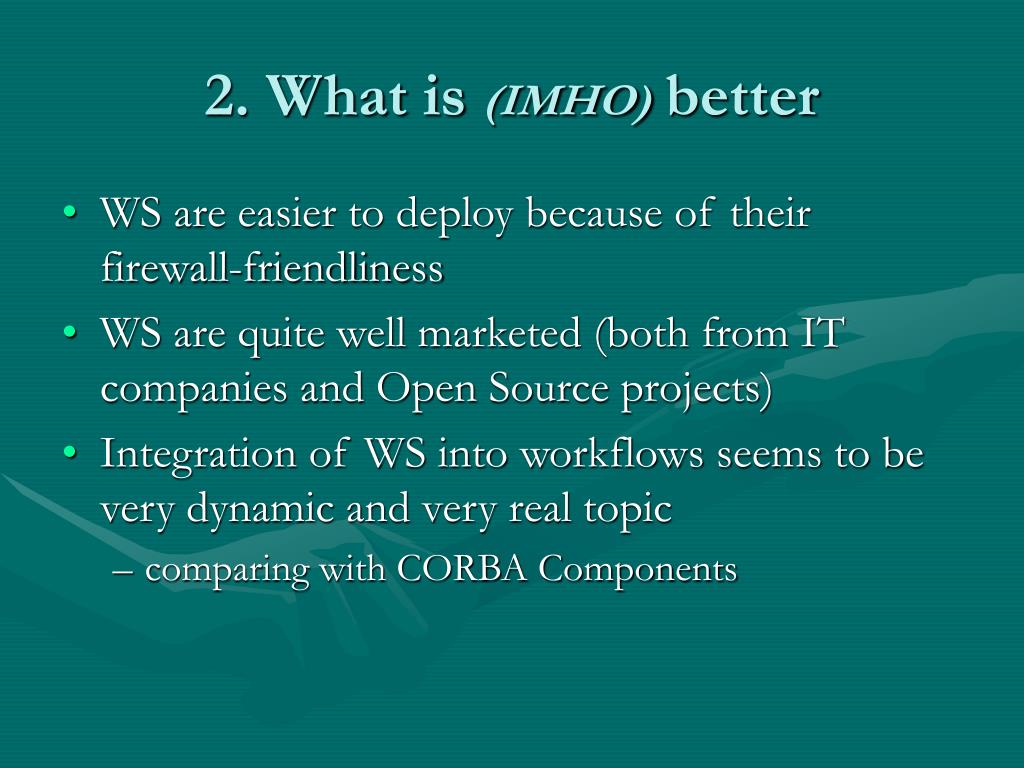 2. What is (IMHO) better

• WS are easier to deploy because of their firewall-friendliness
• WS are quite well marketed (both from IT companies and Open Source projects)
• Integration of WS into workflows seems to be very dynamic and very real topic
– comparing with CORBA Components